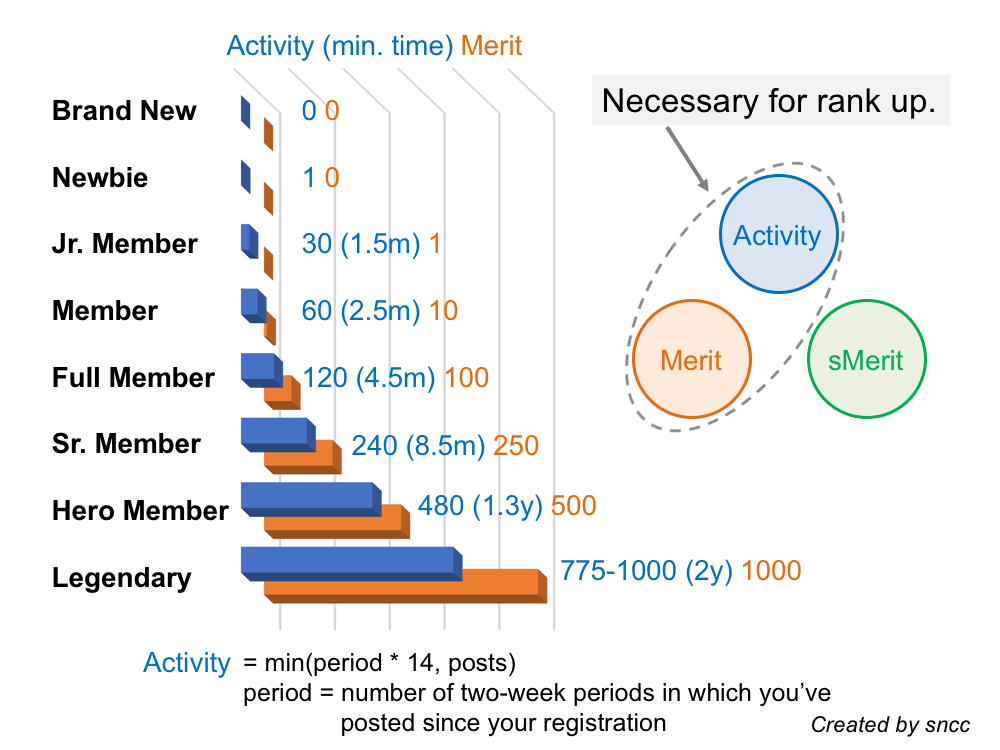 Activity (min. time) Merit

Brand New 0 0
Newbie 1 0
Jr. Member 30 (1.5m) 1
Member 60 (2.5m) 10
Full Member 120 (4.5m) 100
Sr. Member 240 (8.5m) 250
Hero Member 480 (1.3y) 500
Legendary 775-1000 (2y) 1000

Necessary for rank up.

Activity

Merit

sMerit

Activity = min(period * 14, posts)
period = number of two-week periods in which you've posted since your registration

Created by sncc